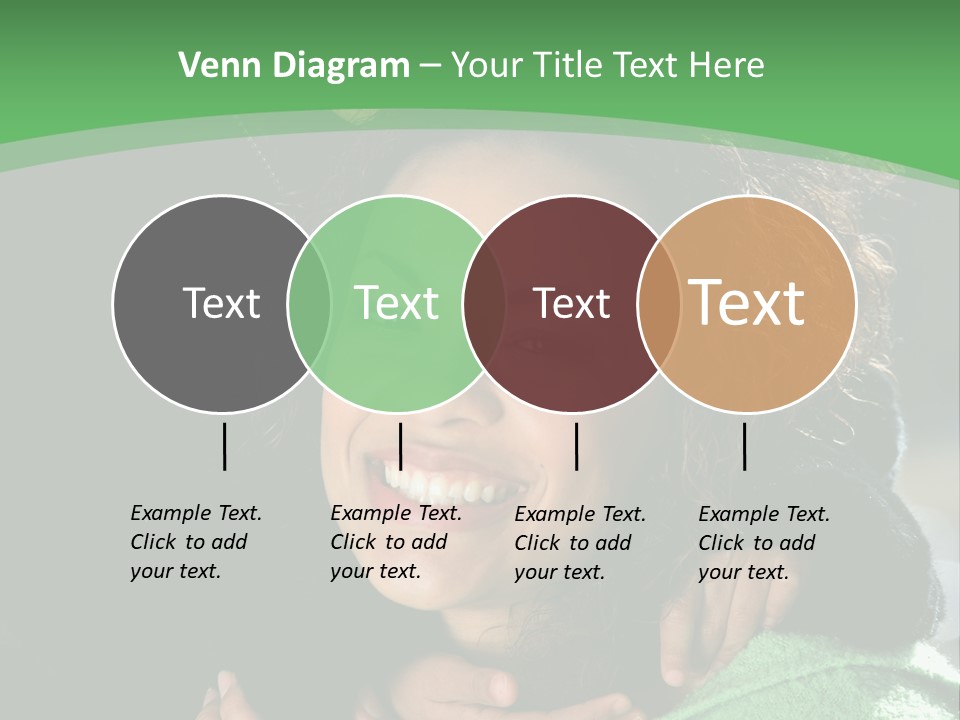 Venn Diagram – Your Title Text Here

Text

Text

Text

Text

Example Text. Click to add your text.

Example Text. Click to add your text.

Example Text. Click to add your text.

Example Text. Click to add your text.